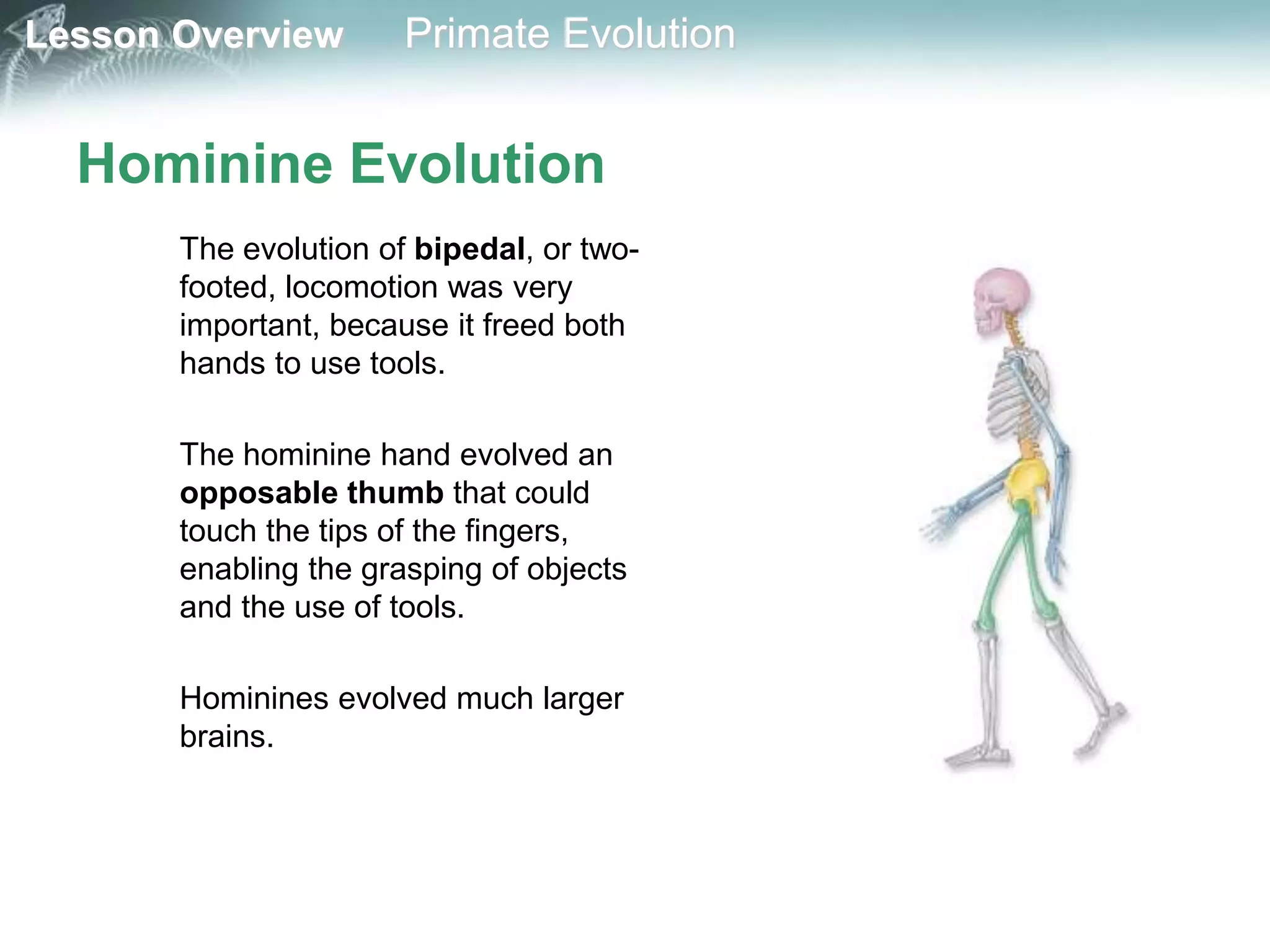 Lesson Overview Primate Evolution

Hominine Evolution

The evolution of bipedal, or two-footed, locomotion was very important, because it freed both hands to use tools.

The hominine hand evolved an opposable thumb that could touch the tips of the fingers, enabling the grasping of objects and the use of tools.

Hominines evolved much larger brains.